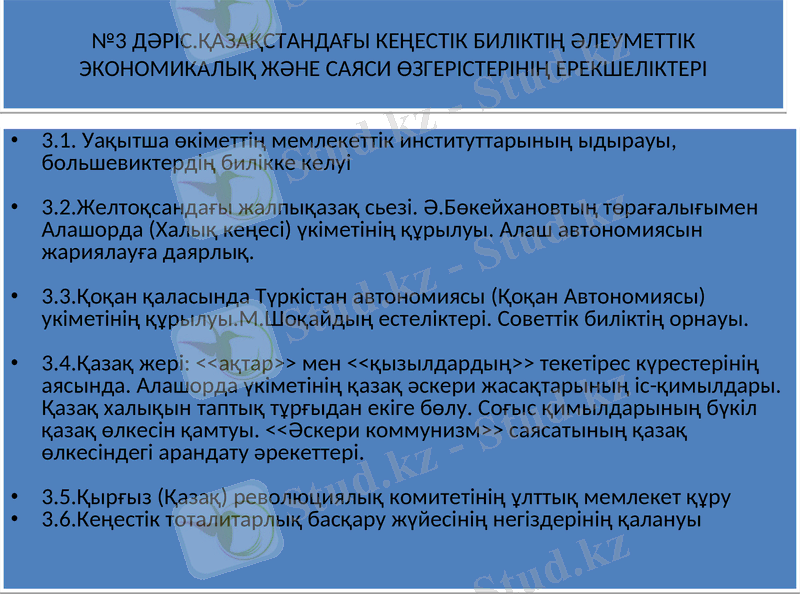 №3 ДӘРІС.ҚАЗАҚСТАНДАҒЫ КЕҢЕСТІК БИЛІКТІҢ ӘЛЕУМЕТТІК ЭКОНОМИКАЛЫҚ ЖӘНЕ САЯСИ ӨЗГЕРІСТЕРІНІҢ ЕРЕКШЕЛІКТЕРІ

• 3.1. Уақытша өкіметтің мемлекеттік институттарының ыдырауы, большевиктердің билікке келуі

• 3.2.Желтоқсандағы жалпықазақ сьезі. Ә.Бөкейхановтың төрағалығымен Алашорда (Халық кеңесі) үкіметінің құрылуы. Алаш автономиясын жариялауға даярлық.

• 3.3.Қоқан қаласында Түркістан автономиясы (Қоқан Автономиясы) үкіметінің құрылуы.М.Шоқайдың естеліктері. Советтік биліктің орнауы.

• 3.4.Қазақ жері: <<ақтар>> мен <<қызылдардың>> текетірес күрестерінің аясында. Алашорда үкіметінің қазақ әскери жасақтарының іс-қимылдары. Қазақ халықын таптық тұрғыдан екіге бөлу. Соғыс қимылдарының бүкіл қазақ өлкесін қамтуы. <<Әскери коммунизм>> саясатының қазақ өлкесіндегі арандату әрекеттері.

• 3.5.Қырғыз (Қазақ) революциялық комитетінің ұлттық мемлекет құру
• 3.6.Кеңестік тоталитарлық басқару жүйесінің негіздерінің қалануы

Stud.kz - Stud.kz